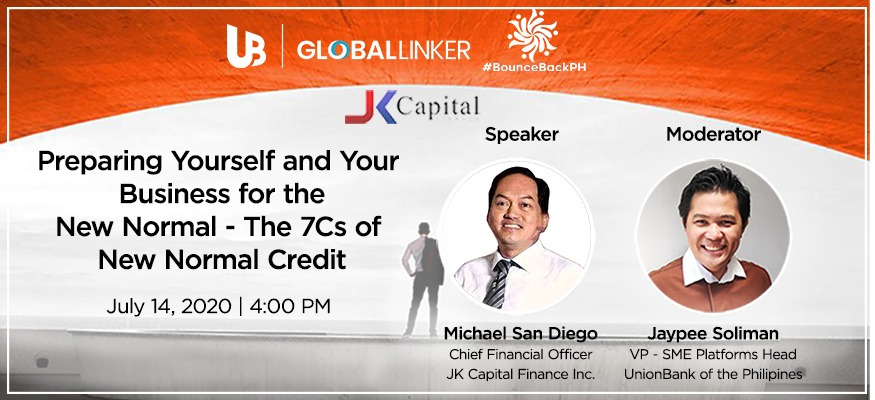 UB | GLOBALLINKER #BounceBackPH

JK Capital

Preparing Yourself and Your Business for the New Normal - The 7Cs of New Normal Credit

July 14, 2020 | 4:00 PM

Speaker

Michael San Diego
Chief Financial Officer
JK Capital Finance Inc.

Moderator

Jaypee Soliman
VP - SME Platforms Head
UnionBank of the Philipines